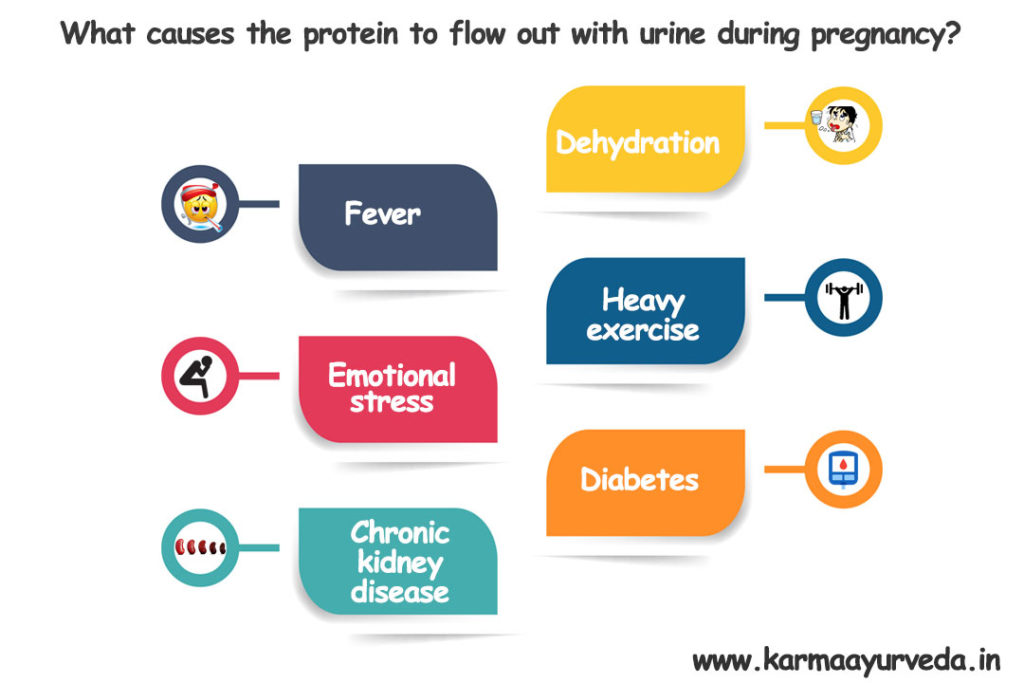 What causes the protein to flow out with urine during pregnancy?

Dehydration

Fever

Heavy exercise

Emotional stress

Diabetes

Chronic kidney disease

www.karmaayurveda.in